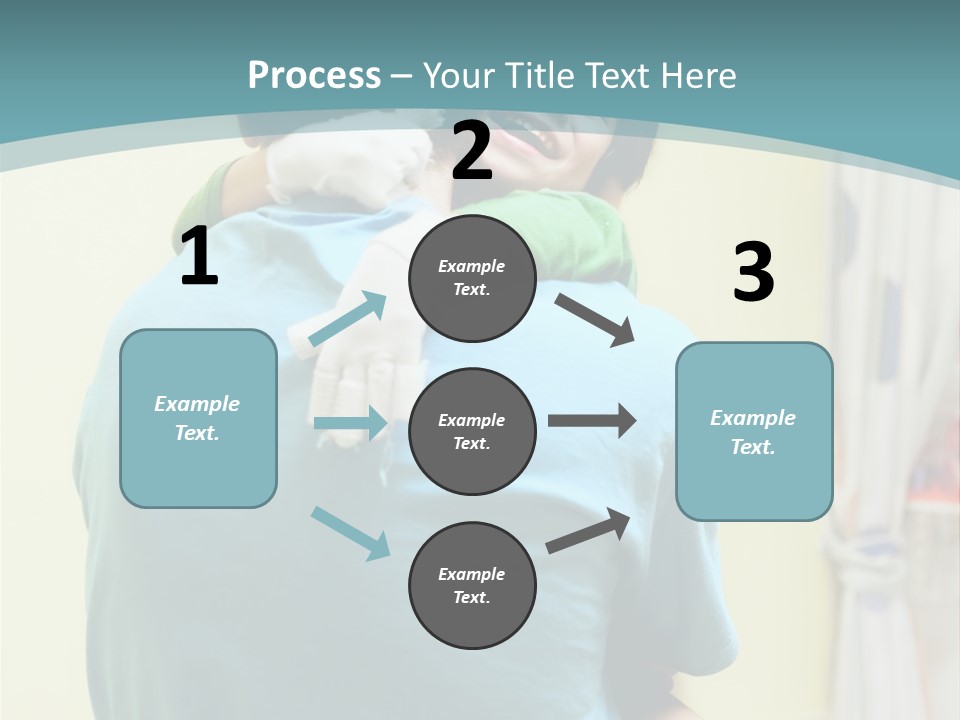 Process – Your Title Text Here

1

Example Text.

2

Example Text.

Example Text.

Example Text.

3

Example Text.